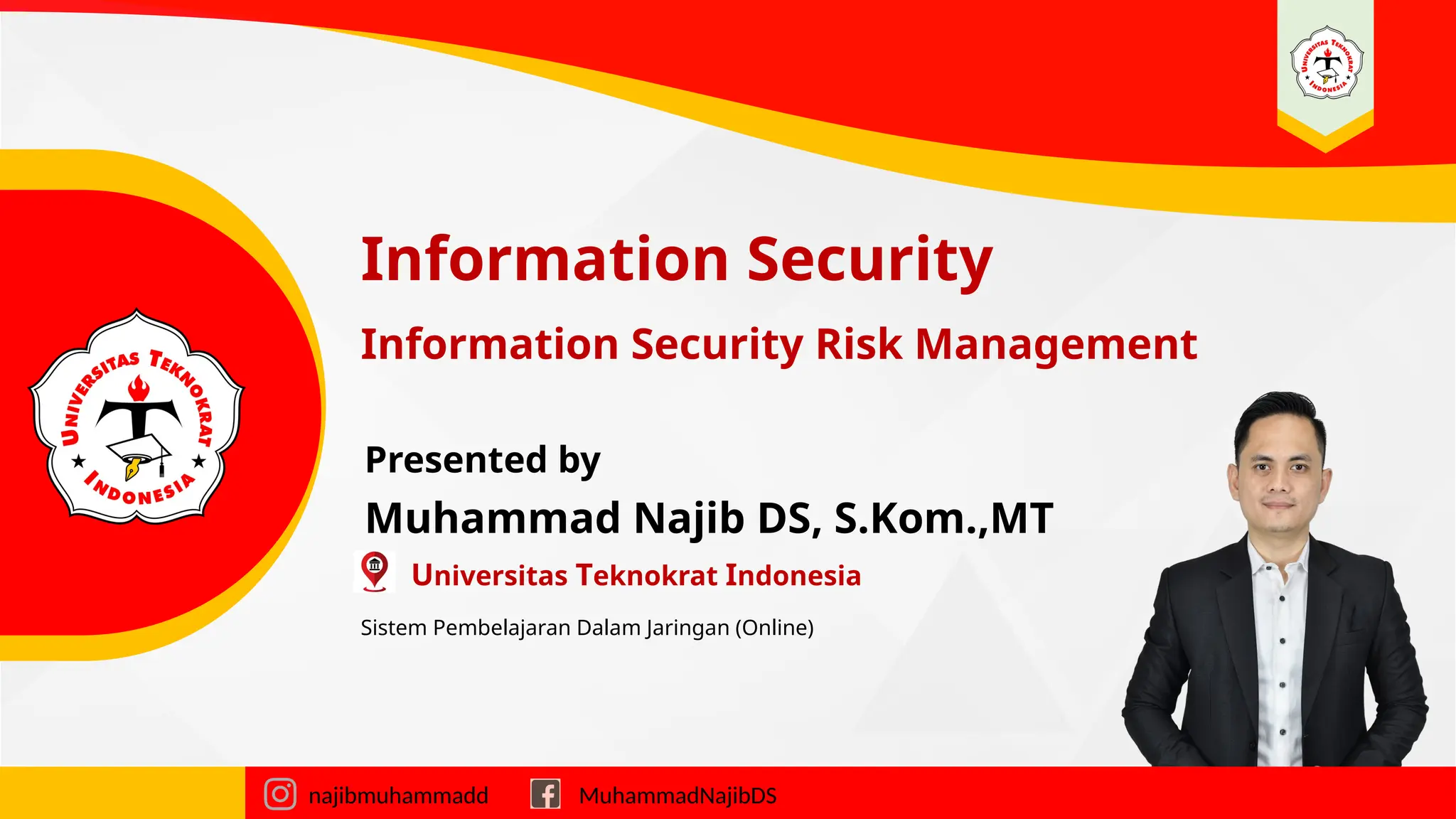 UNIVERSITAS TEKNOKRAT INDONESIA

UNIVERSITAS TEKNOKRAT INDONESIA

Information Security

Information Security Risk Management

Presented by

Muhammad Najib DS, S.Kom.,MT

Universitas Teknokrat Indonesia

Sistem Pembelajaran Dalam Jaringan (Online)

najibmuhammadd MuhammadNajibDS